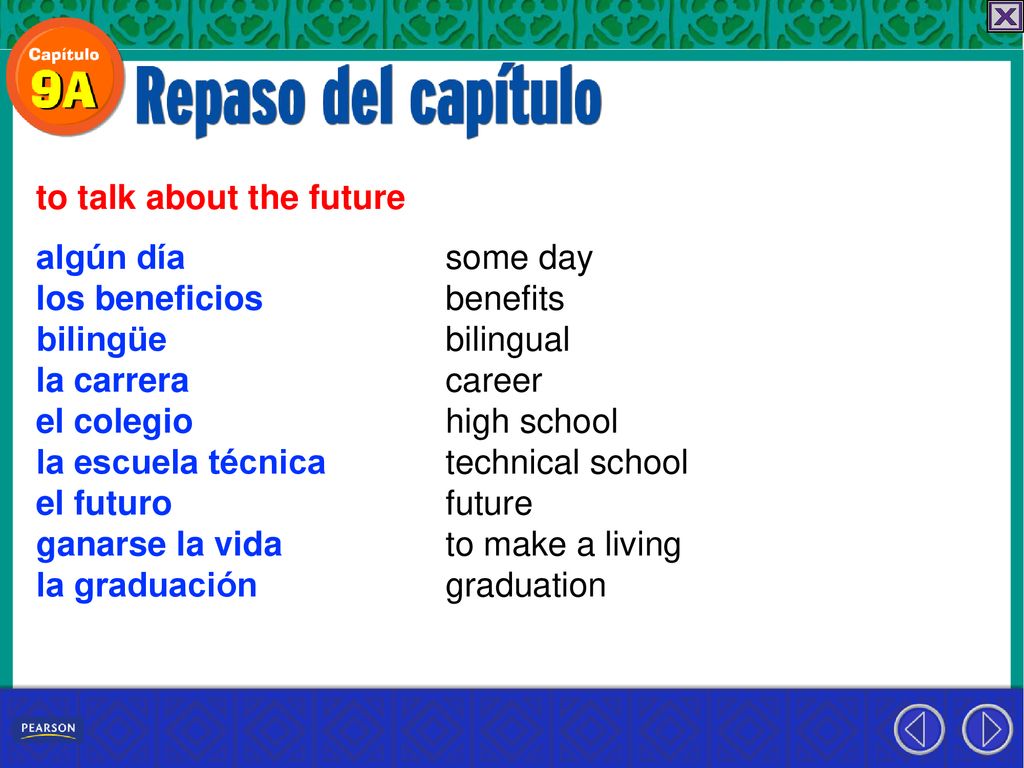 Capítulo
9A
Repaso del capítulo

to talk about the future

| | |
|---|---|
| algún día | some day |
| los beneficios | benefits |
| bilingüe | bilingual |
| la carrera | career |
| el colegio | high school |
| la escuela técnica | technical school |
| el futuro | future |
| ganarse la vida | to make a living |
| la graduación | graduation |

PEARSON